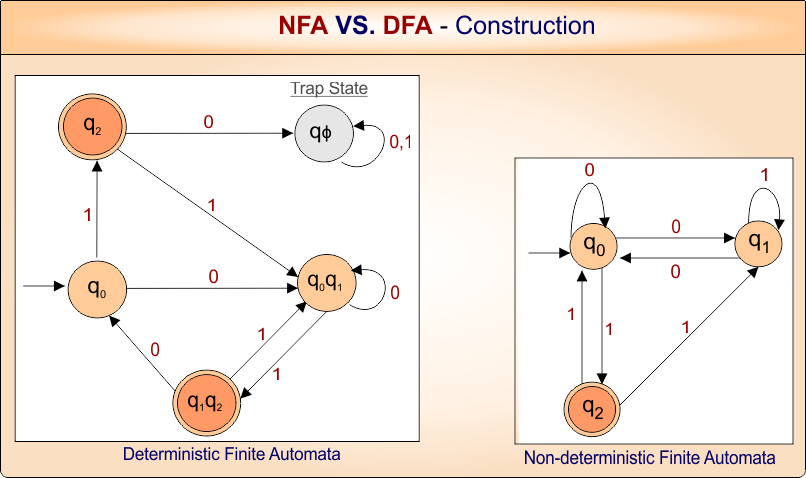 NFA VS. DFA - Construction

Trap State

$q_2$

0

$q\phi$

0,1

1

1

$q_0$

0

$q_0q_1$

0

0

1

1

$q_1q_2$

Deterministic Finite Automata

0

1

$q_0$

0

$q_1$

0

1

1

1

$q_2$

Non-deterministic Finite Automata